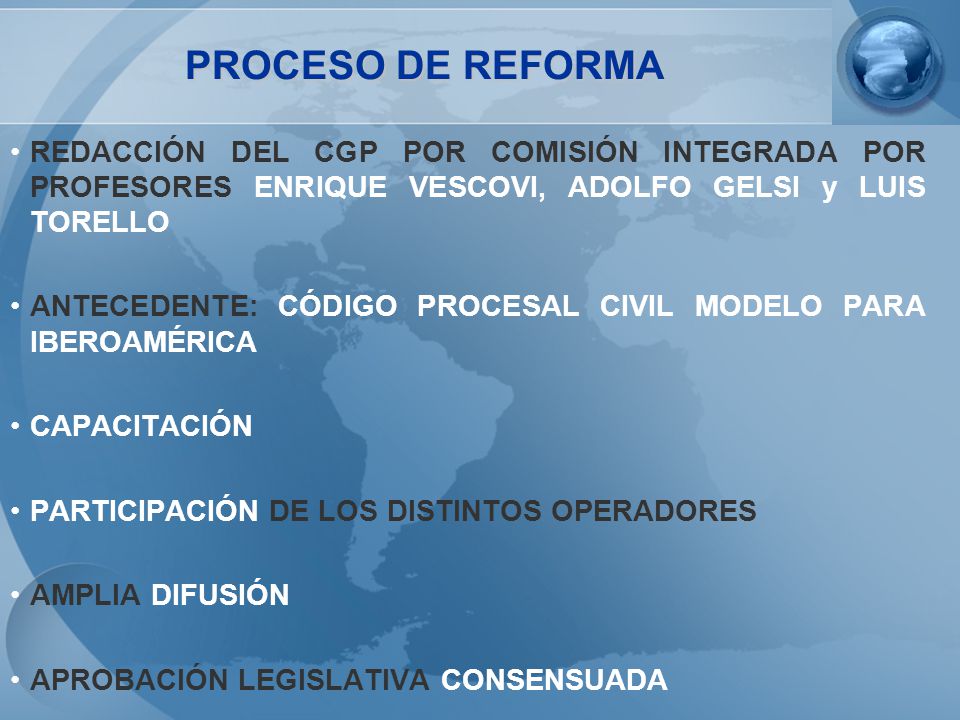 PROCESO DE REFORMA

• REDACCIÓN DEL CGP POR COMISIÓN INTEGRADA POR PROFESORES ENRIQUE VESCOVI, ADOLFO GELSI y LUIS TORELLO

• ANTECEDENTE: CÓDIGO PROCESAL CIVIL MODELO PARA IBEROAMÉRICA

• CAPACITACIÓN

• PARTICIPACIÓN DE LOS DISTINTOS OPERADORES

• AMPLIA DIFUSIÓN

• APROBACIÓN LEGISLATIVA CONSENSUADA